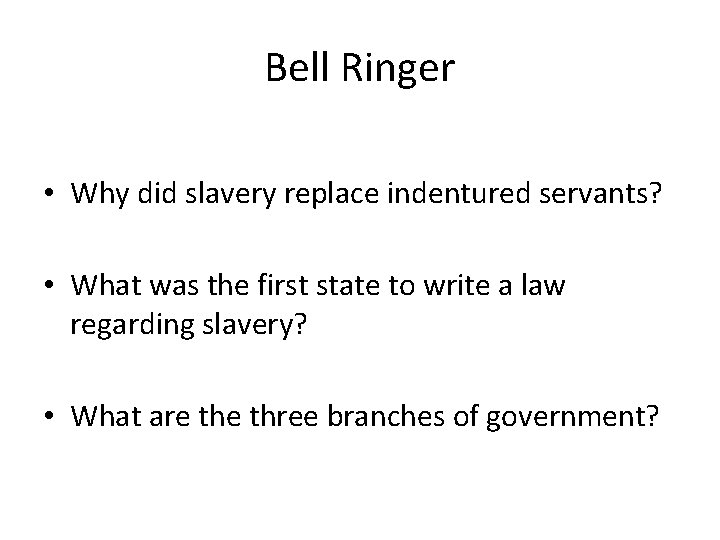 Bell Ringer

• Why did slavery replace indentured servants?

• What was the first state to write a law regarding slavery?

• What are the three branches of government?